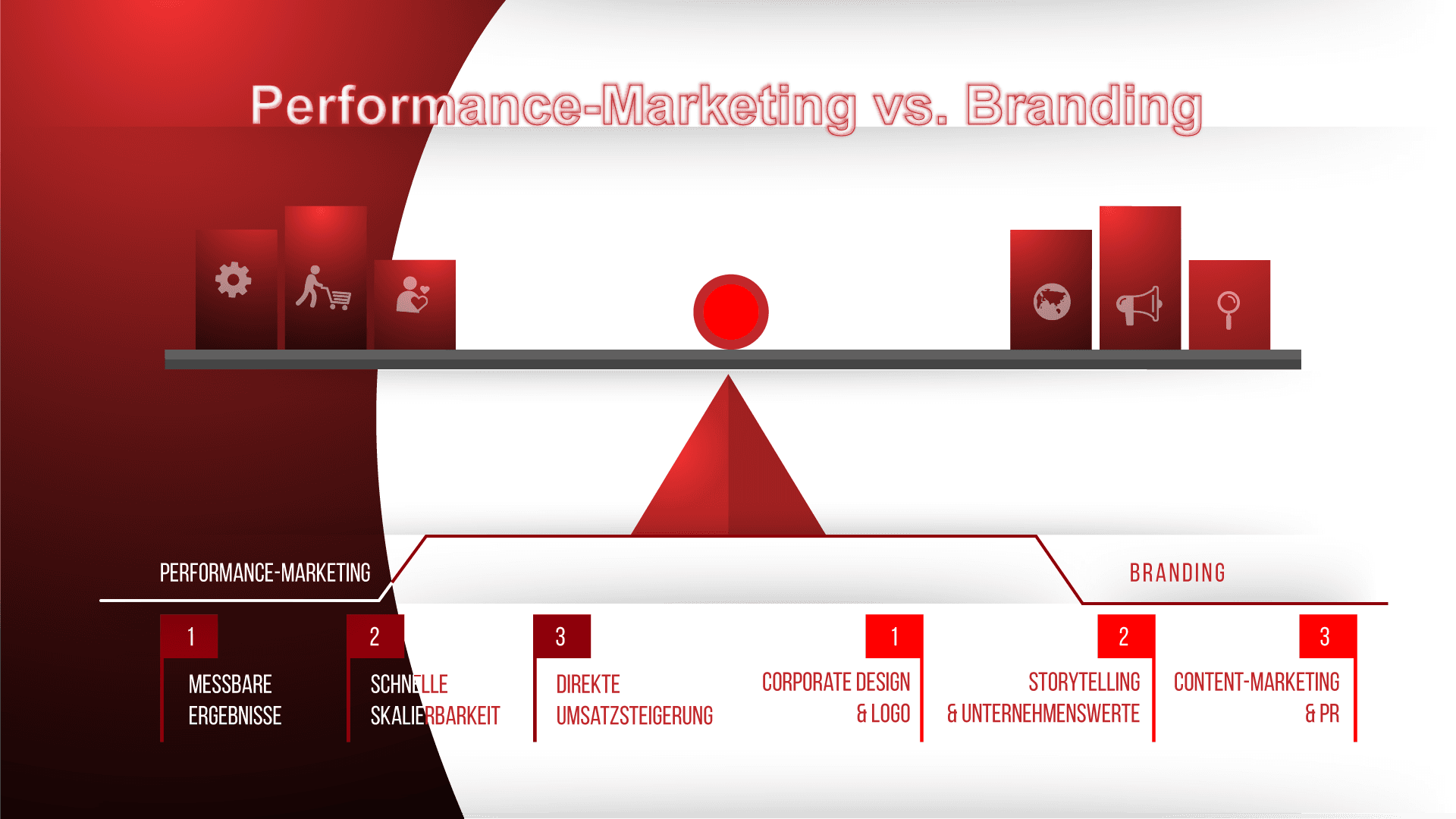 Performance-Marketing vs. Branding

PERFORMANCE-MARKETING

BRANDING

1

MESSBARE ERGEBNISSE

2

SCHNELLE SKALIERBARKEIT

3

DIREKTE UMSATZSTEIGERUNG

1

CORPORATE DESIGN & LOGO

2

STORYTELLING & UNTERNEHMENSWERTE

3

CONTENT-MARKETING & PR